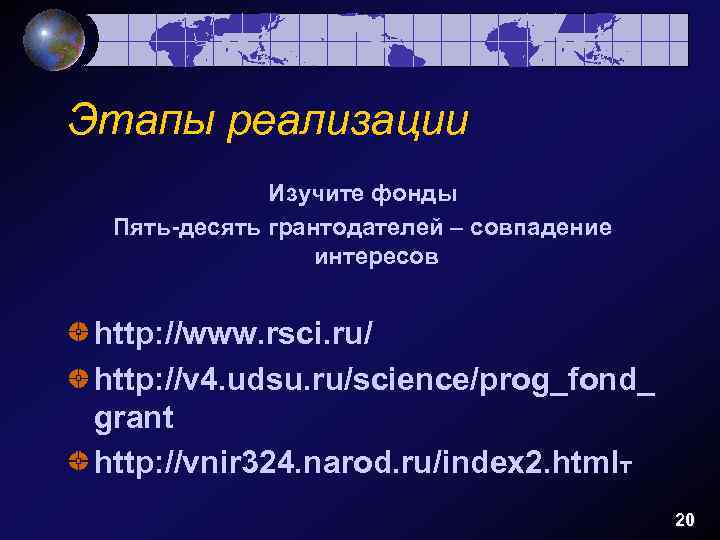 Этапы реализации

Изучите фонды
Пять-десять грантодателей – совпадение интересов

http://www.rsci.ru/
http://v4.udsu.ru/science/prog_fond_grant
http://vnir324.narod.ru/index2.htmlт

20